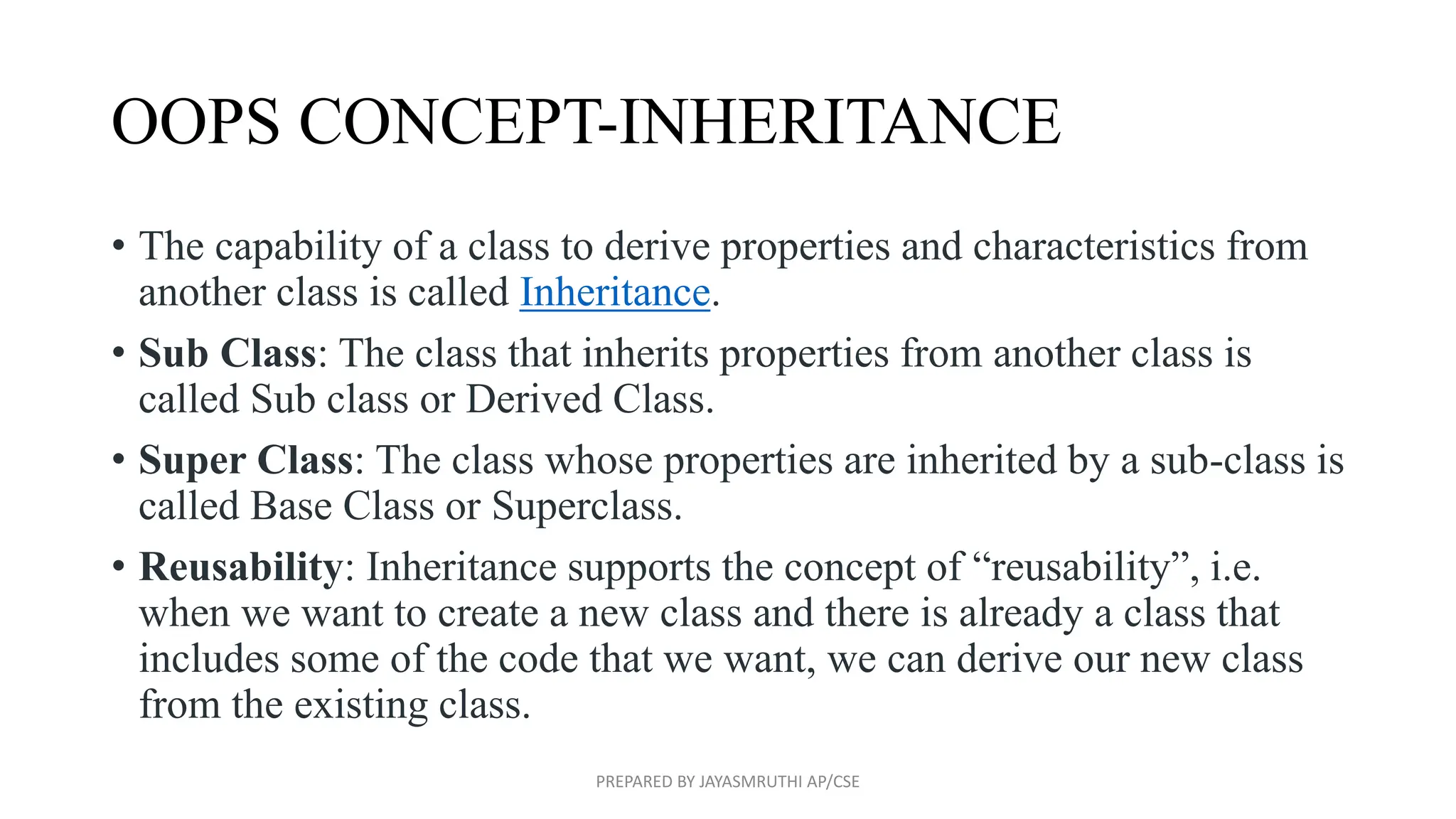 OOPS CONCEPT-INHERITANCE

• The capability of a class to derive properties and characteristics from another class is called Inheritance.

• Sub Class: The class that inherits properties from another class is called Sub class or Derived Class.

• Super Class: The class whose properties are inherited by a sub-class is called Base Class or Superclass.

• Reusability: Inheritance supports the concept of “reusability”, i.e. when we want to create a new class and there is already a class that includes some of the code that we want, we can derive our new class from the existing class.

PREPARED BY JAYASMRUTHI AP/CSE